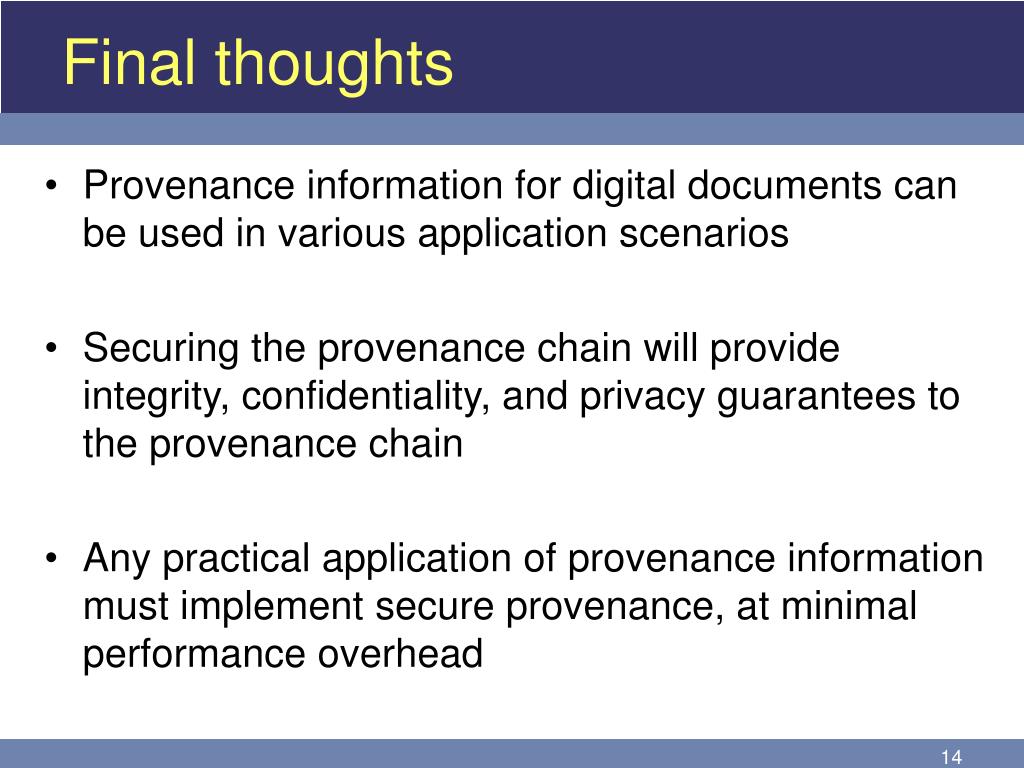 Final thoughts

• Provenance information for digital documents can be used in various application scenarios

• Securing the provenance chain will provide integrity, confidentiality, and privacy guarantees to the provenance chain

• Any practical application of provenance information must implement secure provenance, at minimal performance overhead

14